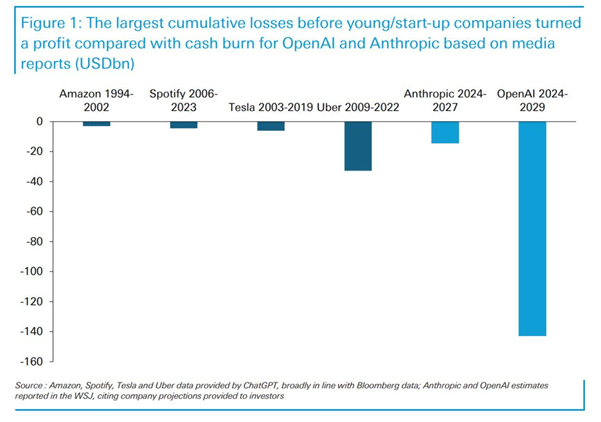 Figure 1: The largest cumulative losses before young/start-up companies turned a profit compared with cash burn for OpenAI and Anthropic based on media reports (USDbn)

Amazon 1994-2002
Spotify 2006-2023
Tesla 2003-2019
Uber 2009-2022
Anthropic 2024-2027
OpenAI 2024-2029

0
-20
-40
-60
-80
-100
-120
-140
-160

Source : Amazon, Spotify, Tesla and Uber data provided by ChatGPT, broadly in line with Bloomberg data; Anthropic and OpenAI estimates reported in the WSJ, citing company projections provided to investors